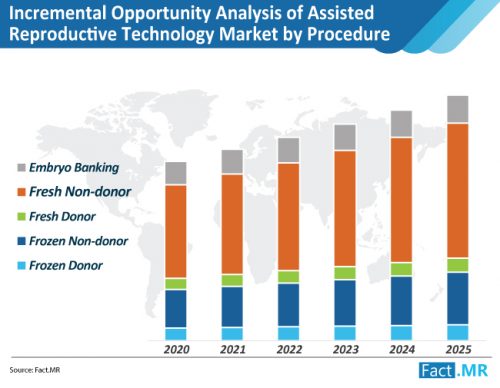 Incremental Opportunity Analysis of Assisted Reproductive Technology Market by Procedure

Embryo Banking
Fresh Non-donor
Fresh Donor
Frozen Non-donor
Frozen Donor

2020
2021
2022
2023
2024
2025

Source: Fact.MR

Fact.MR